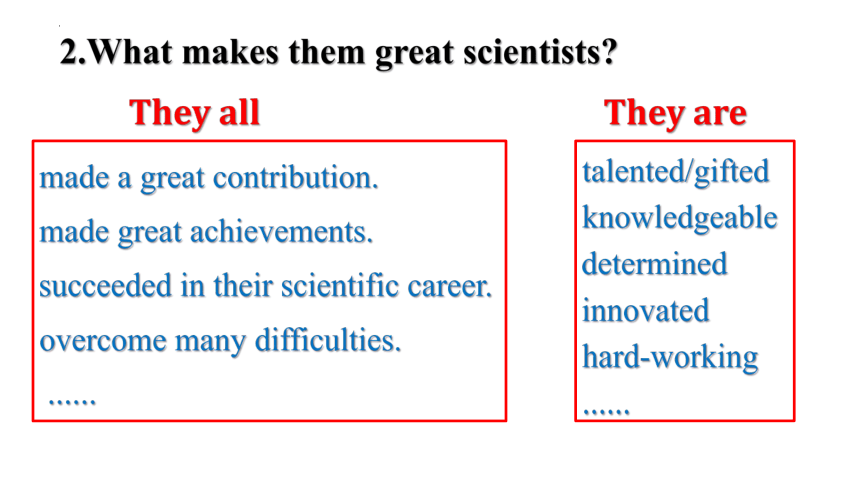 2.What makes them great scientists?

They all

made a great contribution.
made great achievements.
succeeded in their scientific career.
overcome many difficulties.
......

They are

talented/gifted
knowledgeable
determined
innovated
hard-working
......